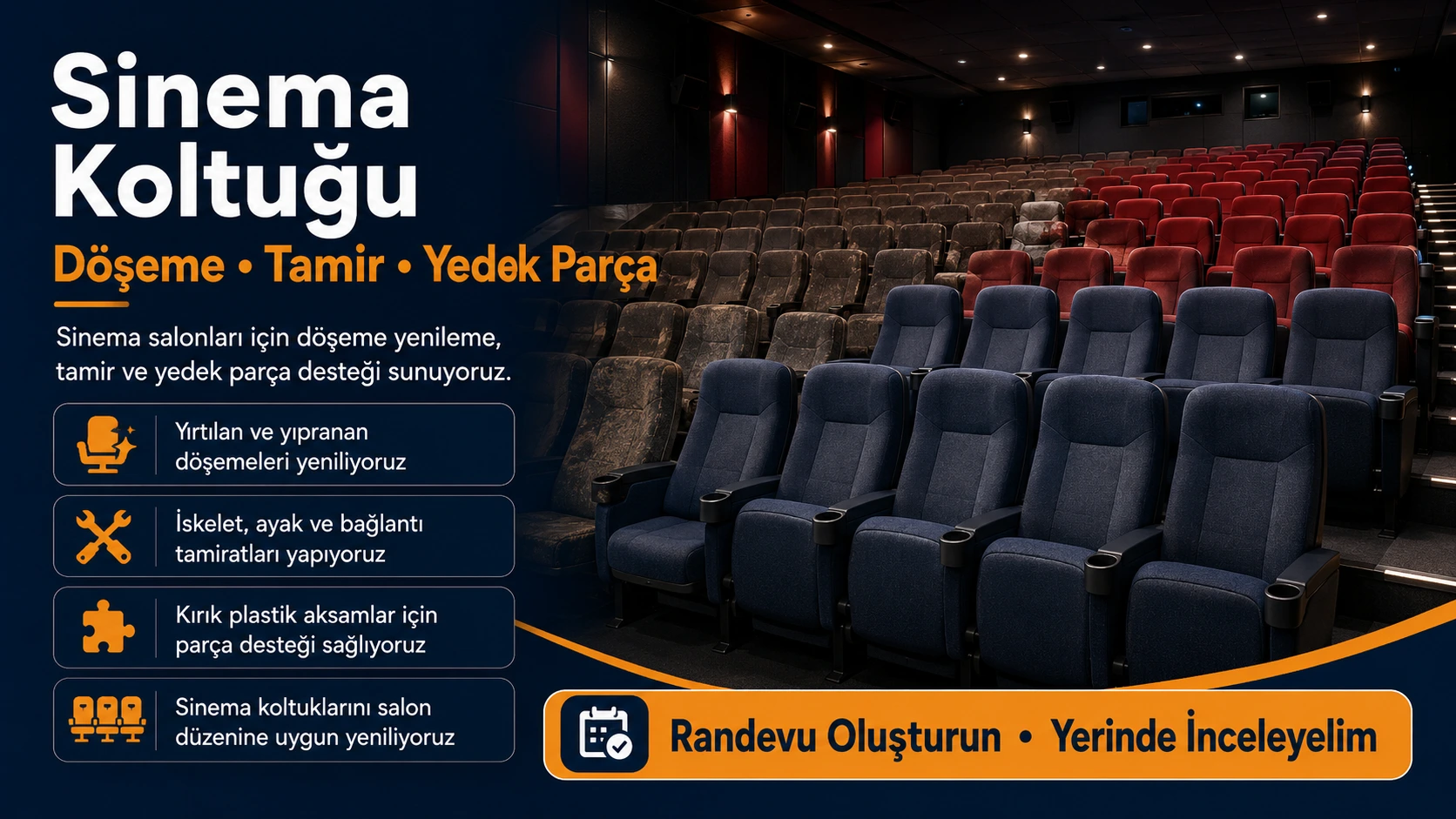 Sinema Koltuğu

Döşeme • Tamir • Yedek Parça

Sinema salonları için döşeme yenileme, tamir ve yedek parça desteği sunuyoruz.

Yırtılan ve yıpranan döşemeleri yeniliyoruz

İskelet, ayak ve bağlantı tamiratları yapıyoruz

Kırık plastik aksamlar için parça desteği sağlıyoruz

Sinema koltuklarını salon düzenine uygun yeniliyoruz

Randevu Oluşturun • Yerinde İnceleyelim